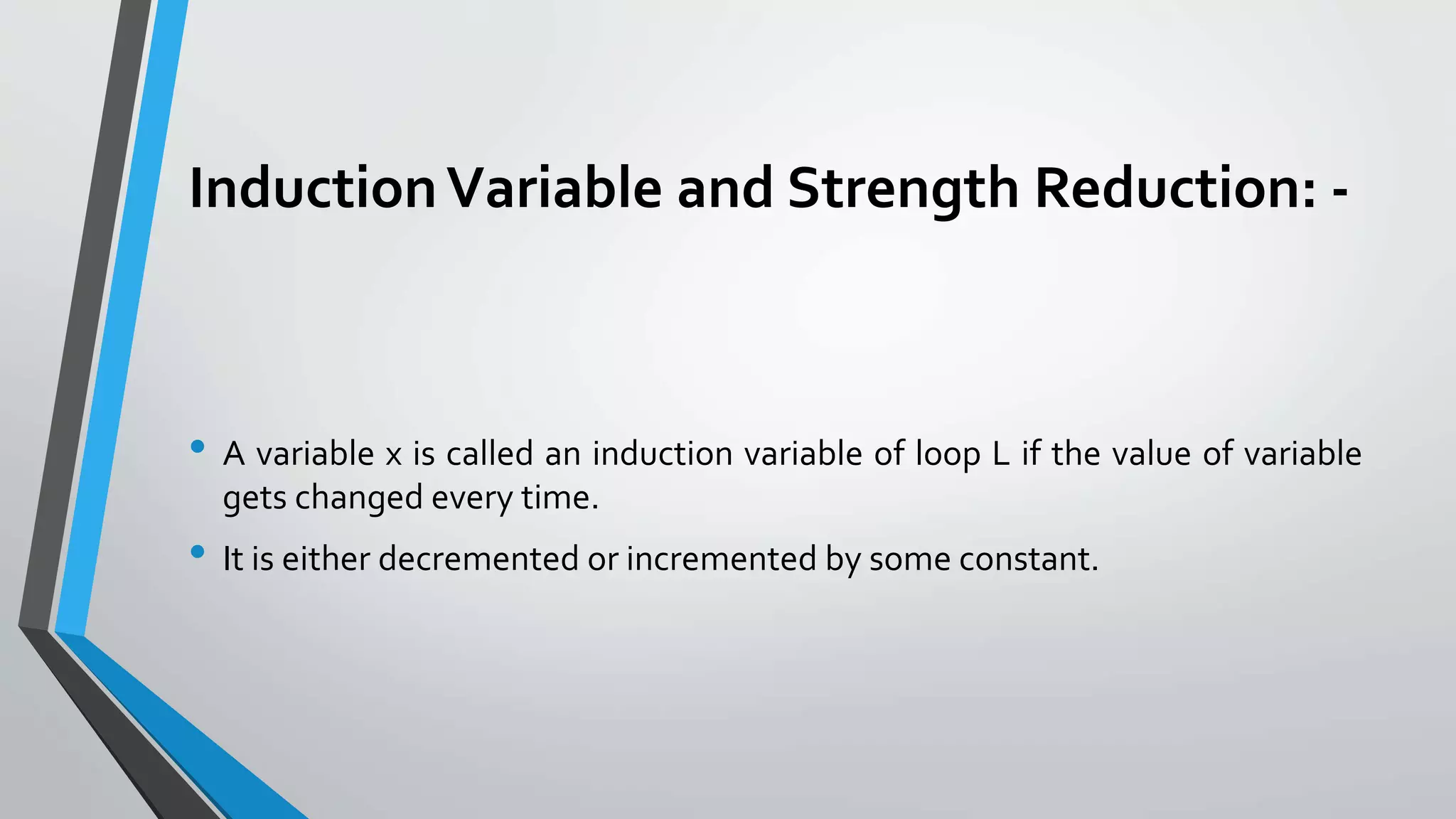 Induction Variable and Strength Reduction: -

• A variable x is called an induction variable of loop L if the value of variable gets changed every time.
• It is either decremented or incremented by some constant.